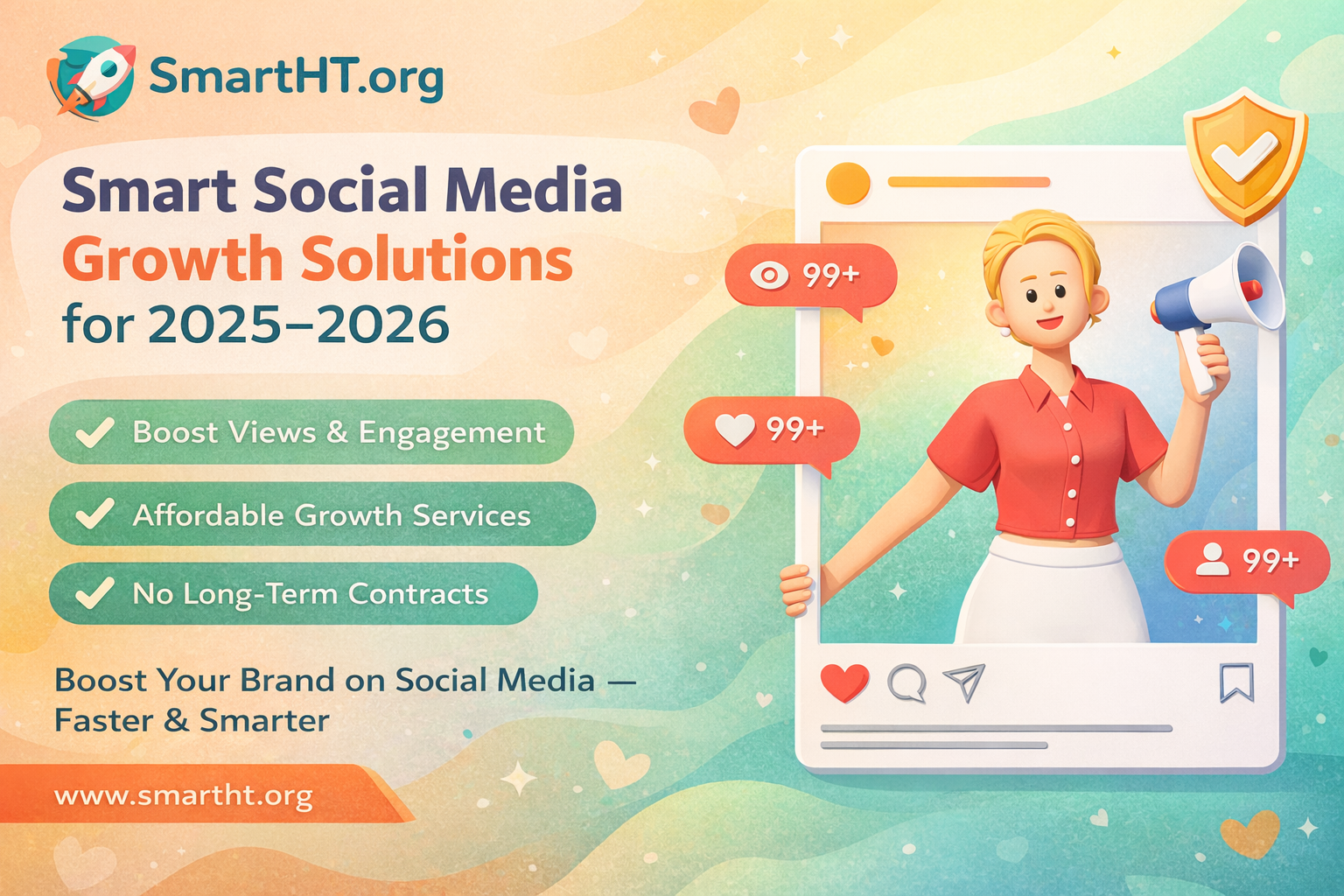 SmartHT.org

Smart Social Media Growth Solutions for 2025–2026

Boost Views & Engagement

Affordable Growth Services

No Long-Term Contracts

Boost Your Brand on Social Media — Faster & Smarter

www.smartht.org

99+

99+

99+